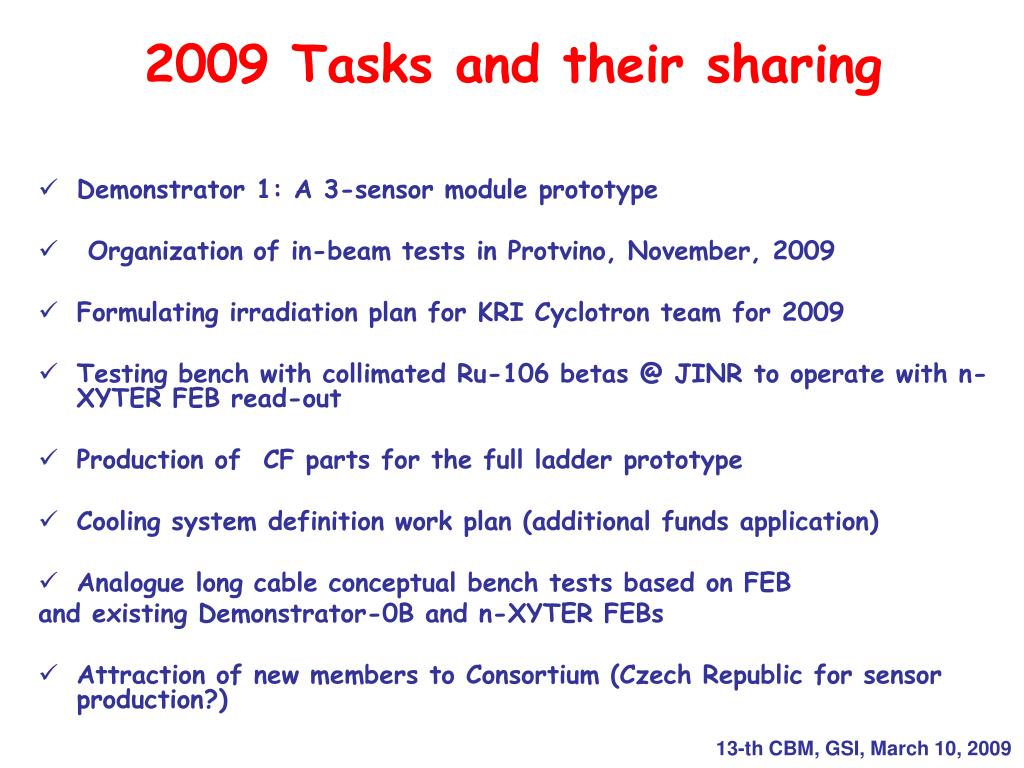 2009 Tasks and their sharing

✓ Demonstrator 1: A 3-sensor module prototype

✓ Organization of in-beam tests in Protvino, November, 2009

✓ Formulating irradiation plan for KRI Cyclotron team for 2009

✓ Testing bench with collimated Ru-106 betas @ JINR to operate with n-XYTER FEB read-out

✓ Production of CF parts for the full ladder prototype

✓ Cooling system definition work plan (additional funds application)

✓ Analogue long cable conceptual bench tests based on FEB and existing Demonstrator-0B and n-XYTER FEBs

✓ Attraction of new members to Consortium (Czech Republic for sensor production?)

13-th CBM, GSI, March 10, 2009